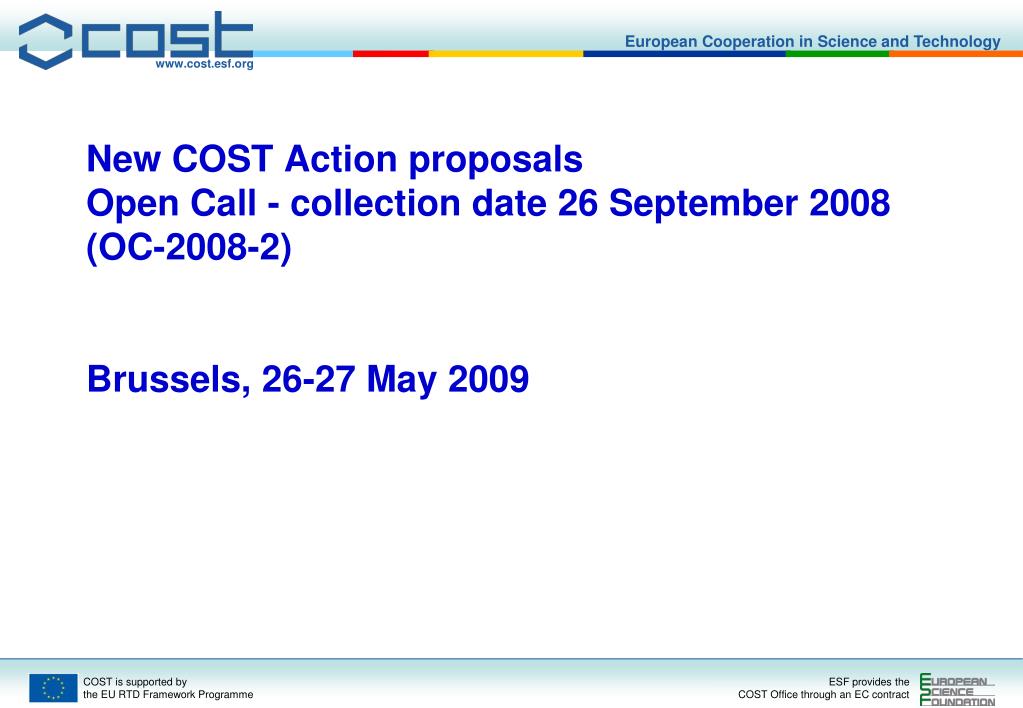 cost
www.cost.esf.org

European Cooperation in Science and Technology

New COST Action proposals
Open Call - collection date 26 September 2008
(OC-2008-2)

Brussels, 26-27 May 2009

COST is supported by
the EU RTD Framework Programme

ESF provides the
COST Office through an EC contract

EUROPEAN
SCIENCE
FOUNDATION